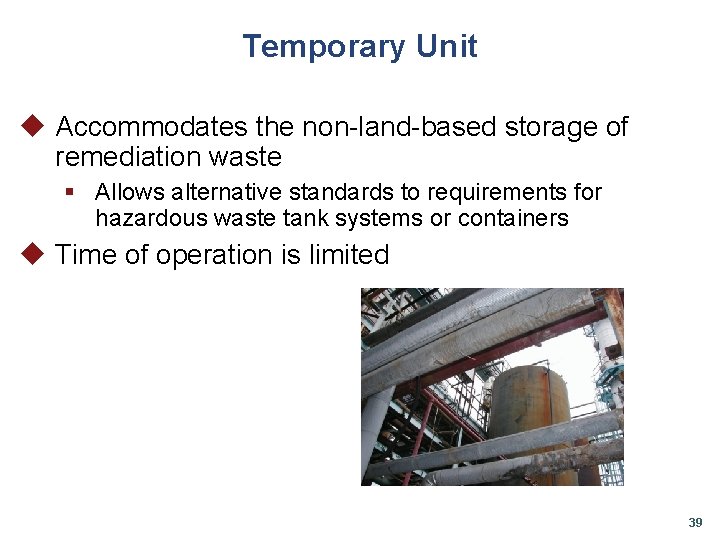 Temporary Unit

◆ Accommodates the non-land-based storage of remediation waste

▪ Allows alternative standards to requirements for hazardous waste tank systems or containers

◆ Time of operation is limited

39